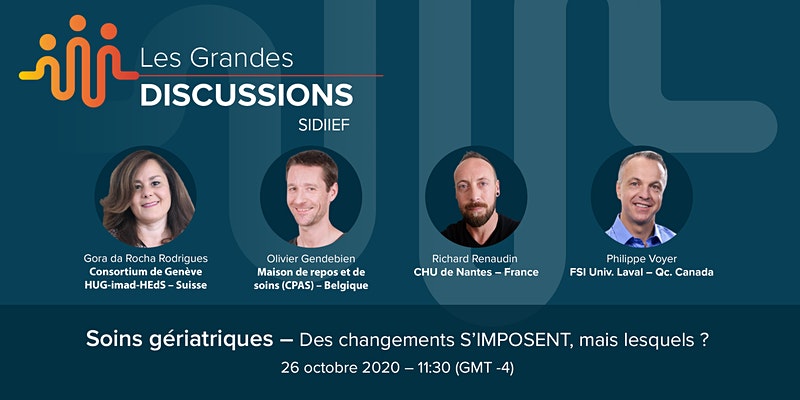 Les Grandes
DISCUSSIONS
SIDIIEF

Gora da Rocha Rodrigues
Consortium de Genève
HUG-imad-HEdS – Suisse

Olivier Gendebien
Maison de repos et de soins (CPAS) – Belgique

Richard Renaudin
CHU de Nantes – France

Philippe Voyer
FSI Univ. Laval – Qc. Canada

Soins gériatriques – Des changements S'IMPOSENT, mais lesquels ?
26 octobre 2020 – 11:30 (GMT -4)